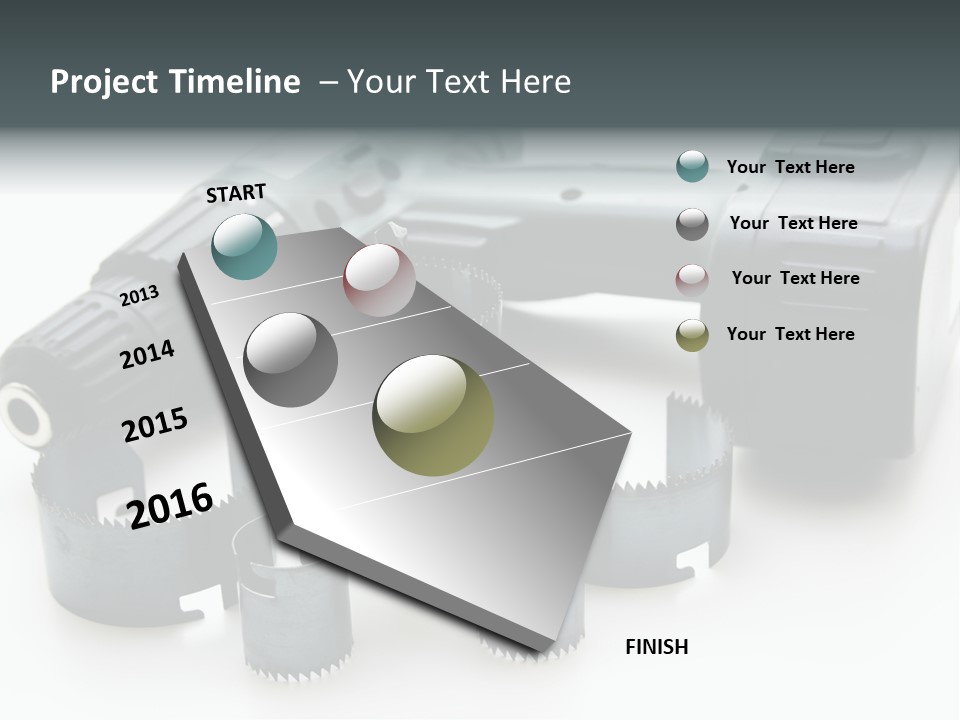 Project Timeline – Your Text Here

START

2013

2014

2015

2016

FINISH

Your Text Here

Your Text Here

Your Text Here

Your Text Here